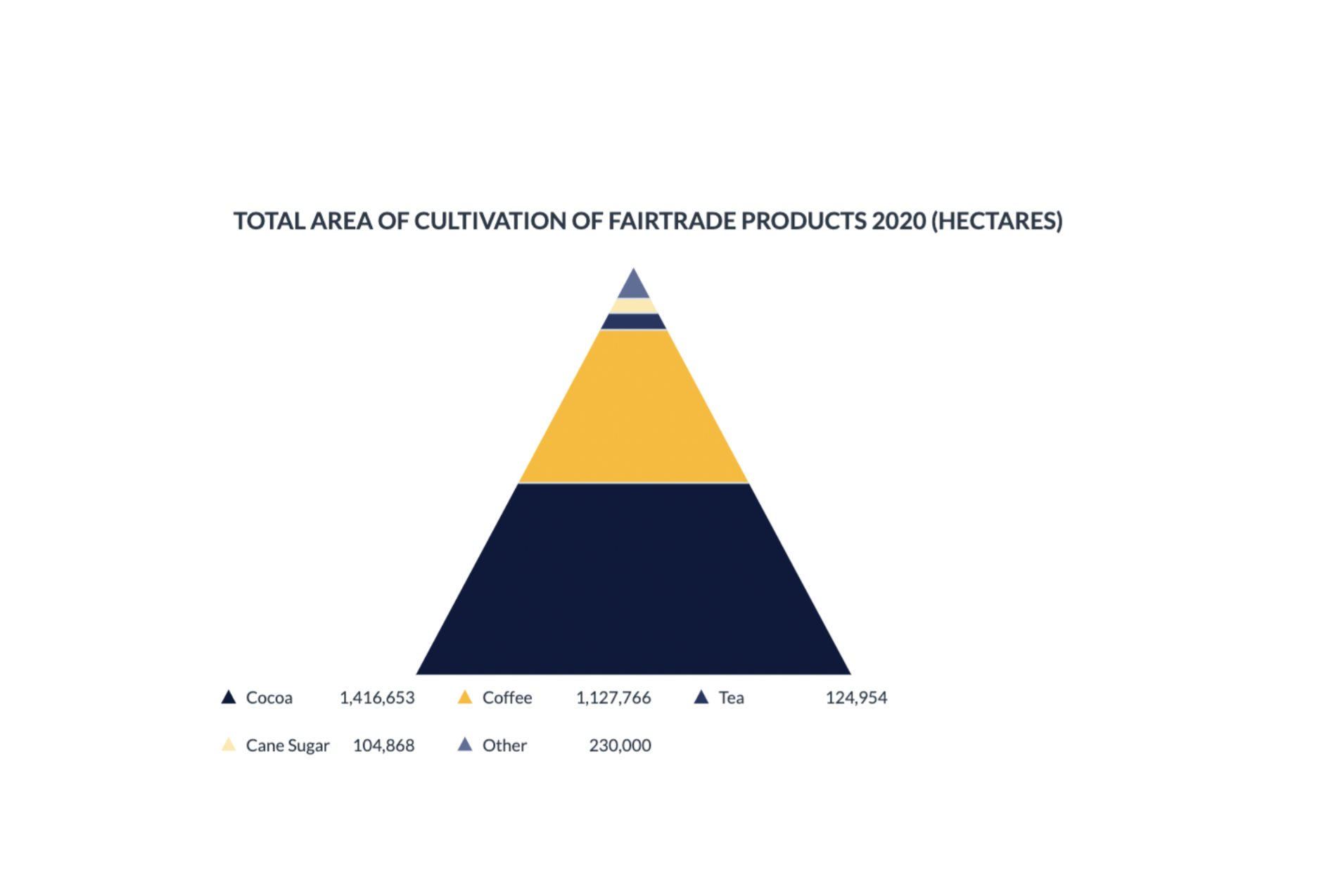 TOTAL AREA OF CULTIVATION OF FAIRTRADE PRODUCTS 2020 (HECTARES)

Cocoa 1,416,653
Coffee 1,127,766
Tea 124,954
Cane Sugar 104,868
Other 230,000